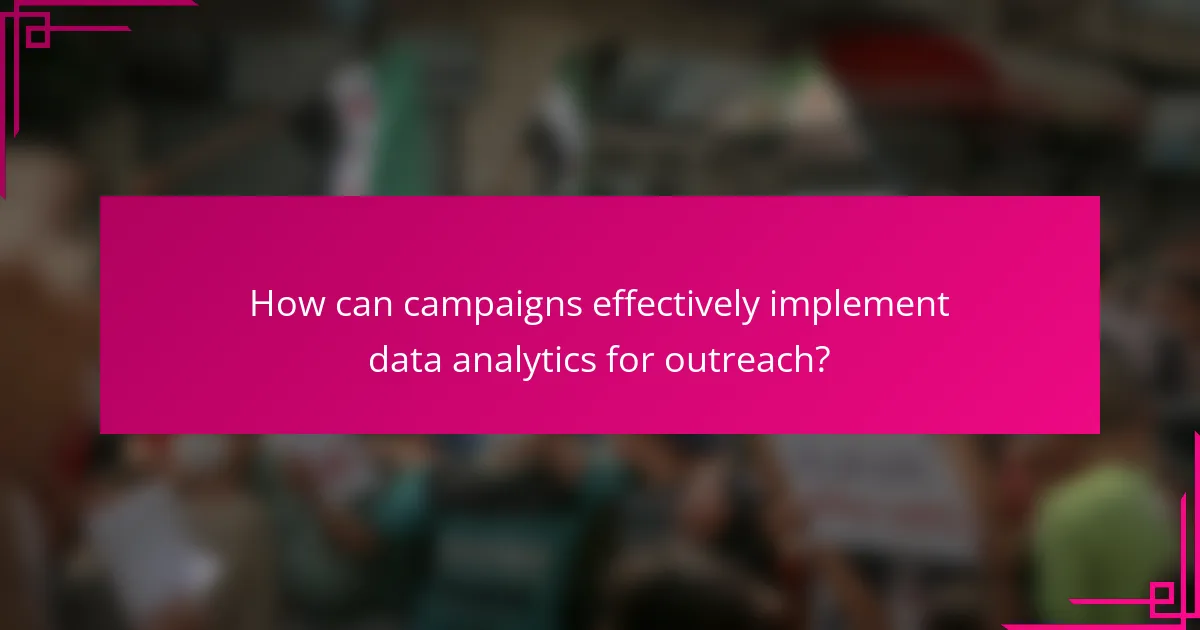 How can campaigns effectively implement data analytics for outreach?